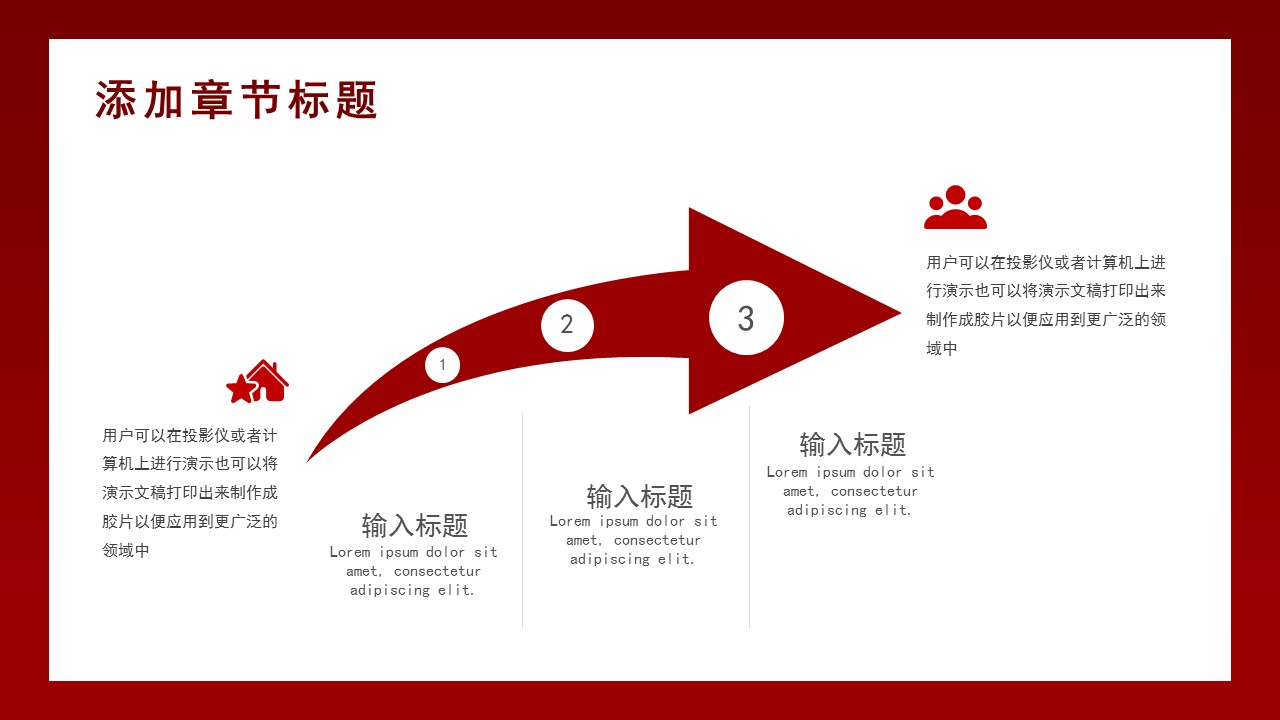 添加章节标题

用户可以在投影仪或者计算机上进行演示也可以将演示文稿打印出来制作成胶片以便应用到更广泛的领域中

1

2

3

用户可以在投影仪或者计算机上进行演示也可以将演示文稿打印出来制作成胶片以便应用到更广泛的领域中

输入标题
Lorem ipsum dolor sit amet, consectetur adipiscing elit.

输入标题
Lorem ipsum dolor sit amet, consectetur adipiscing elit.

输入标题
Lorem ipsum dolor sit amet, consectetur adipiscing elit.